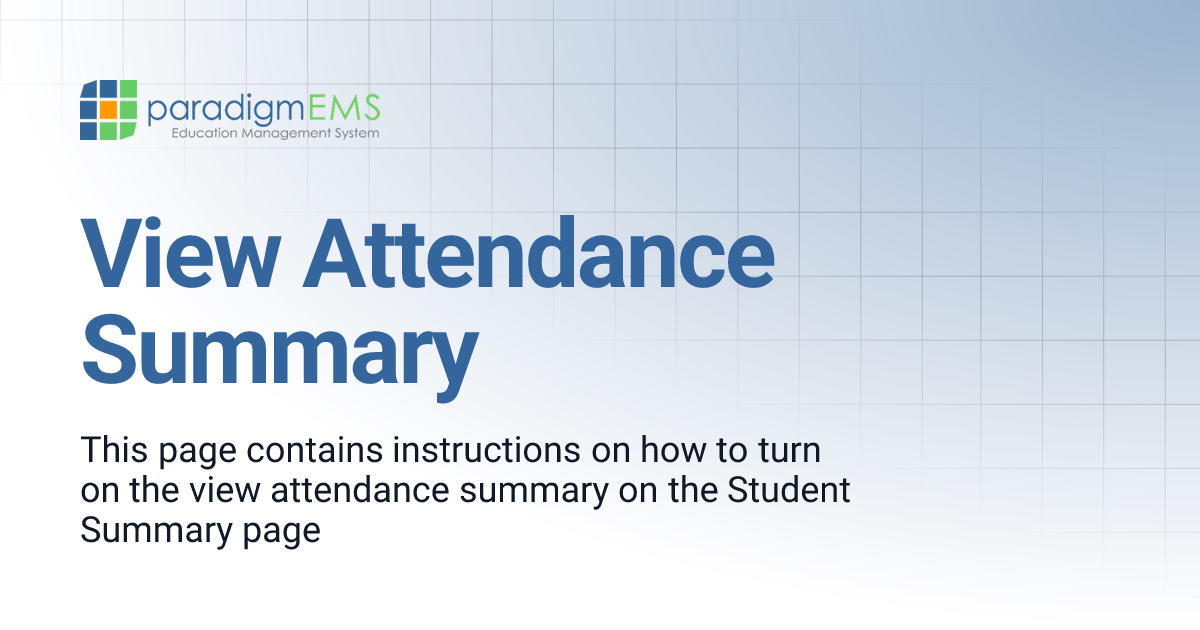 paradigmEMS
Education Management System

View Attendance Summary

This page contains instructions on how to turn on the view attendance summary on the Student Summary page